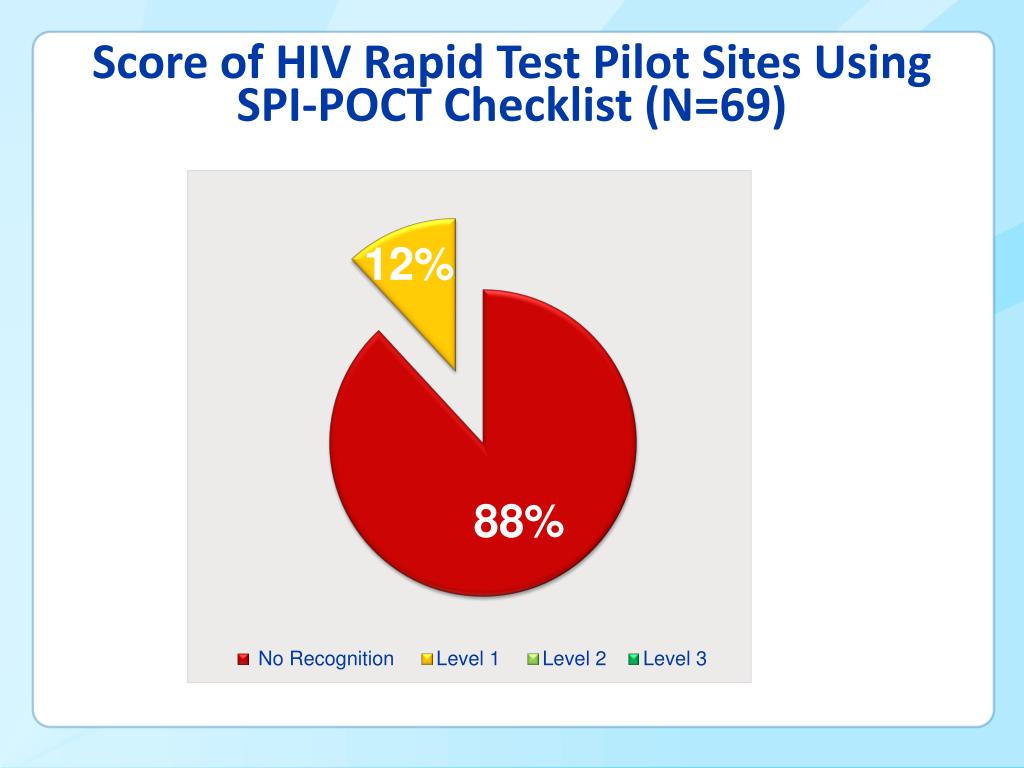 Score of HIV Rapid Test Pilot Sites Using SPI-POCT Checklist (N=69)

12%

88%

No Recognition Level 1 Level 2 Level 3